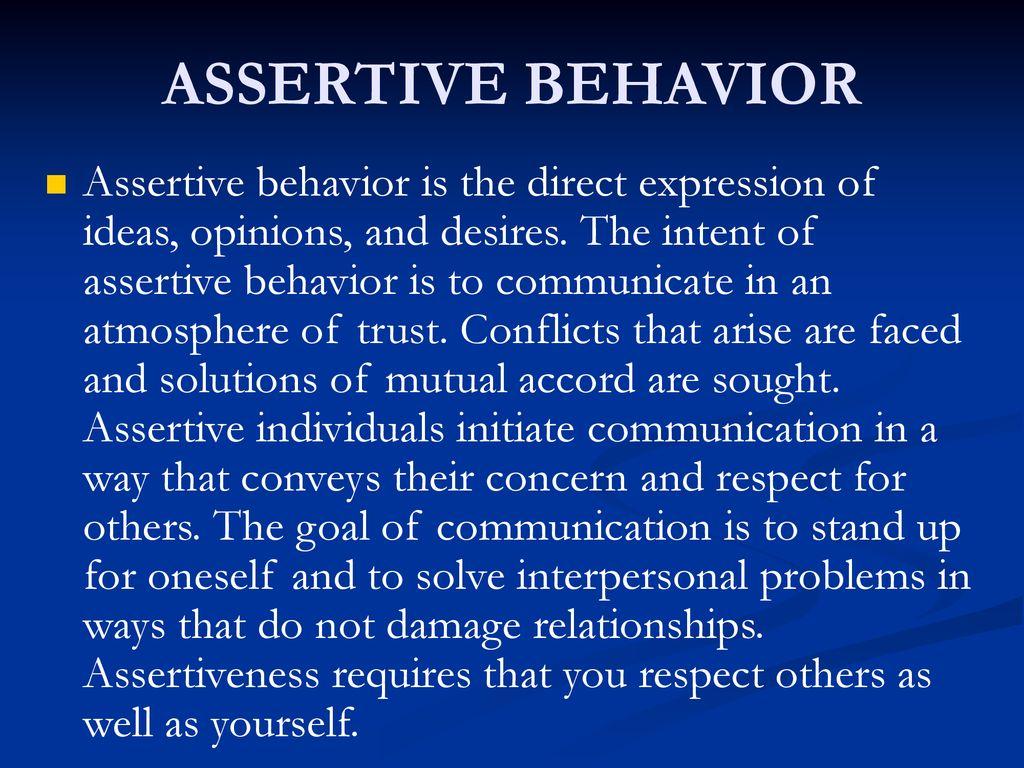 ASSERTIVE BEHAVIOR

Assertive behavior is the direct expression of ideas, opinions, and desires. The intent of assertive behavior is to communicate in an atmosphere of trust. Conflicts that arise are faced and solutions of mutual accord are sought. Assertive individuals initiate communication in a way that conveys their concern and respect for others. The goal of communication is to stand up for oneself and to solve interpersonal problems in ways that do not damage relationships. Assertiveness requires that you respect others as well as yourself.